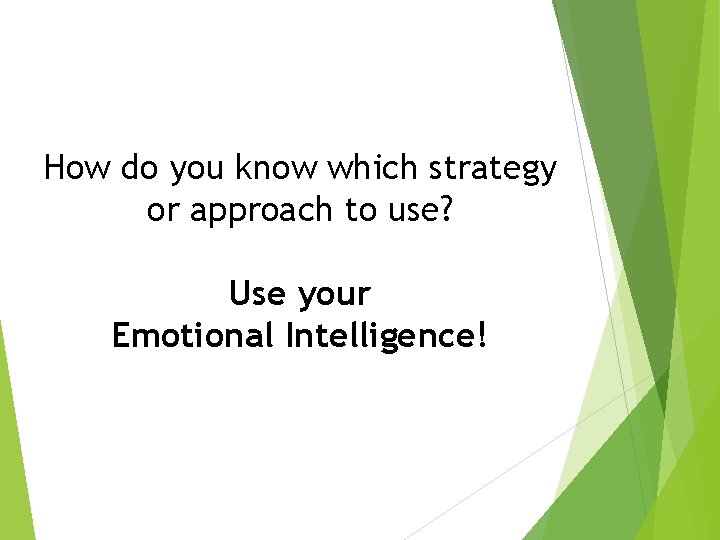 How do you know which strategy or approach to use?

Use your Emotional Intelligence!